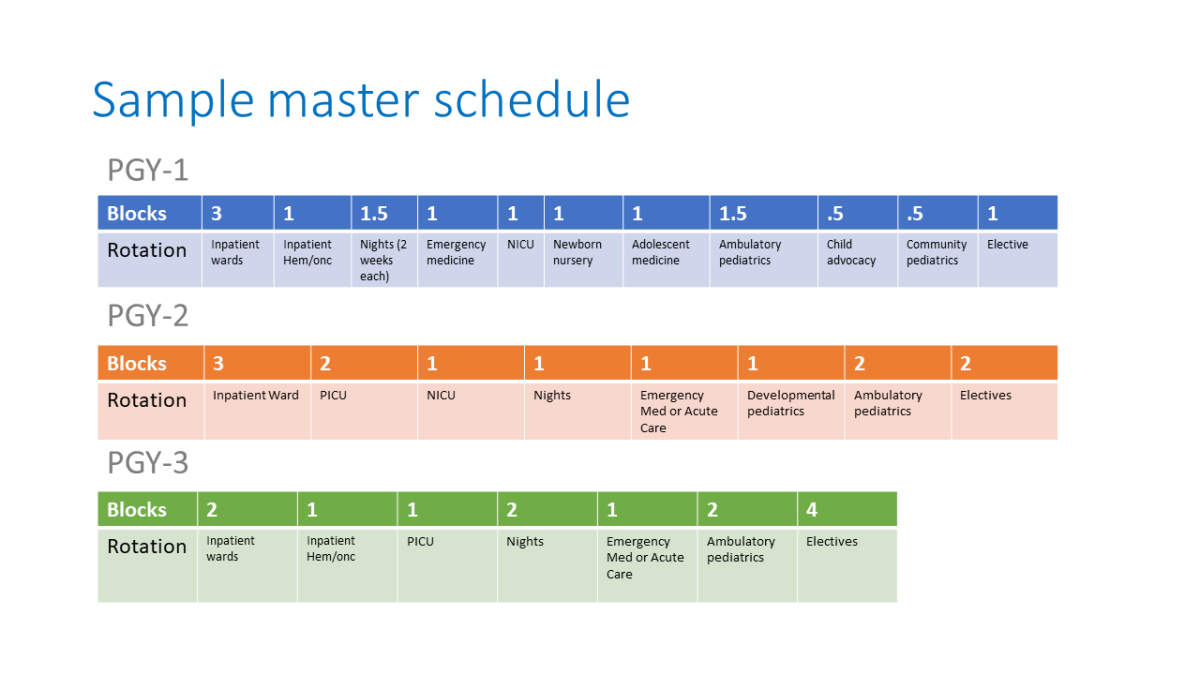 Sample master schedule

PGY-1

| Blocks | 3 | 1 | 1.5 | 1 | 1 | 1 | 1 | 1.5 | .5 | .5 | 1 |
|---|---|---|---|---|---|---|---|---|---|---|---|
| Rotation | Inpatient wards | Inpatient Hem/onc | Nights (2 weeks each) | Emergency medicine | NICU | Newborn nursery | Adolescent medicine | Ambulatory pediatrics | Child advocacy | Community pediatrics | Elective |

PGY-2

| Blocks | 3 | 2 | 1 | 1 | 1 | 1 | 2 | 2 |
|---|---|---|---|---|---|---|---|---|
| Rotation | Inpatient Ward | PICU | NICU | Nights | Emergency Med or Acute Care | Developmental pediatrics | Ambulatory pediatrics | Electives |

PGY-3

| Blocks | 2 | 1 | 1 | 2 | 1 | 2 | 4 |
|---|---|---|---|---|---|---|---|
| Rotation | Inpatient wards | Inpatient Hem/onc | PICU | Nights | Emergency Med or Acute Care | Ambulatory pediatrics | Electives |